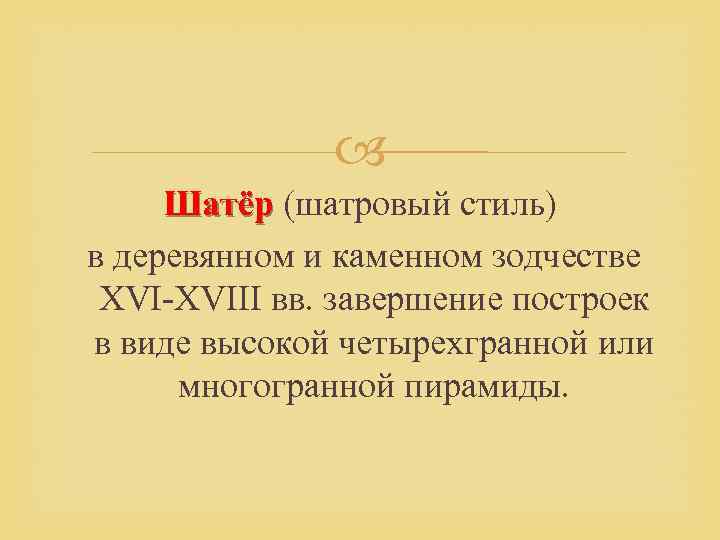 Шатёр (шатровый стиль) в деревянном и каменном зодчестве XVI-XVIII вв. завершение построек в виде высокой четырехгранной или многогранной пирамиды.